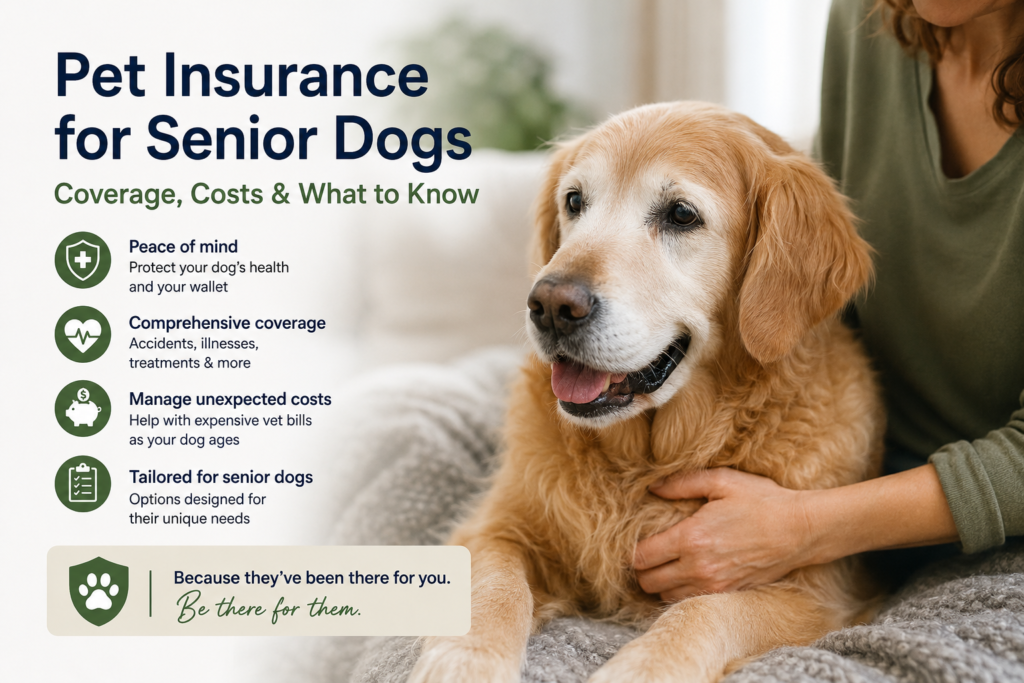 Pet Insurance for Senior Dogs

Coverage, Costs & What to Know

Peace of mind
Protect your dog's health and your wallet

Comprehensive coverage
Accidents, illnesses, treatments & more

Manage unexpected costs
Help with expensive vet bills as your dog ages

Tailored for senior dogs
Options designed for their unique needs

Because they've been there for you.
Be there for them.